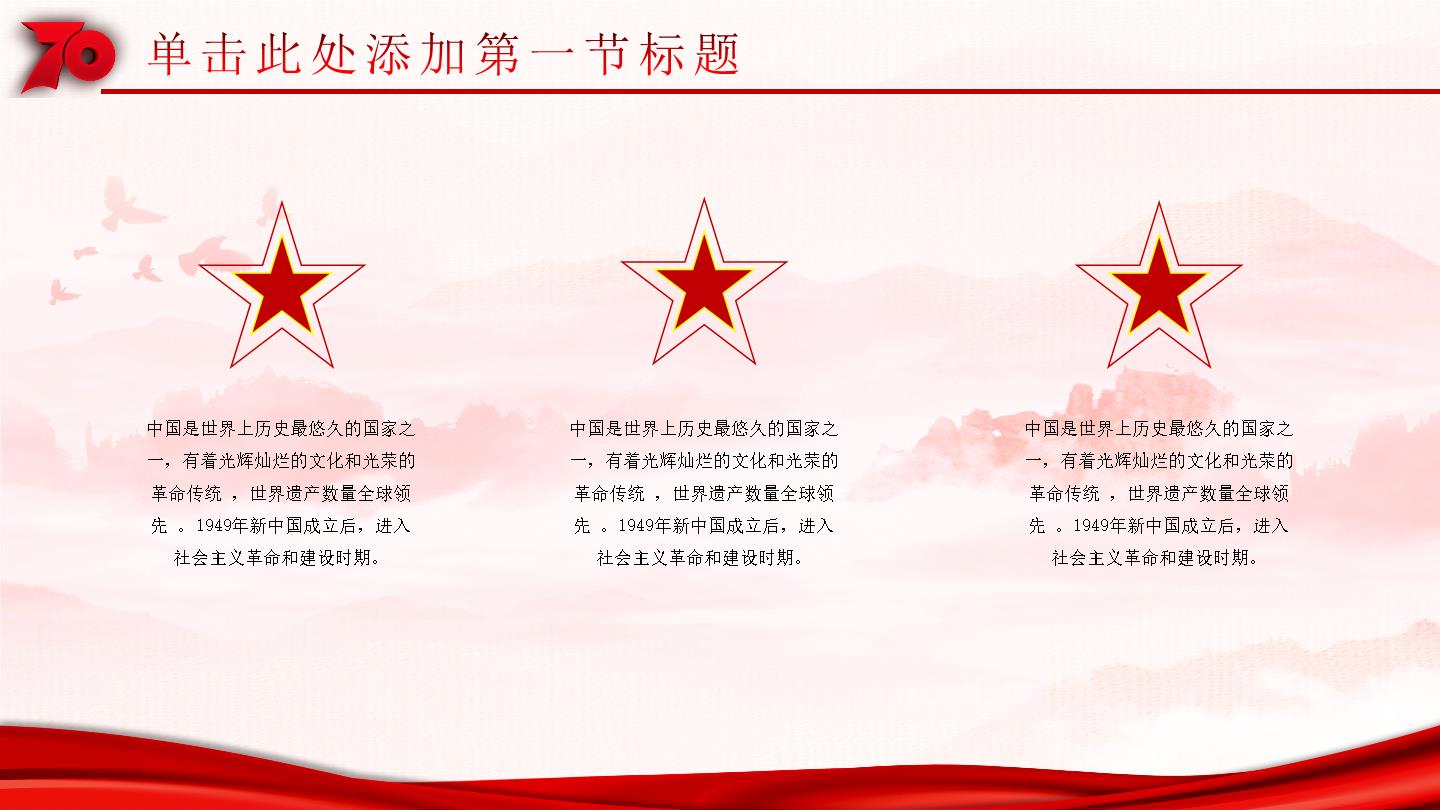 70

单击此处添加第一节标题

中国是世界上历史最悠久的国家之一，有着光辉灿烂的文化和光荣的革命传统 ，世界遗产数量全球领先 。1949年新中国成立后，进入社会主义革命和建设时期。

中国是世界上历史最悠久的国家之一，有着光辉灿烂的文化和光荣的革命传统 ，世界遗产数量全球领先 。1949年新中国成立后，进入社会主义革命和建设时期。

中国是世界上历史最悠久的国家之一，有着光辉灿烂的文化和光荣的革命传统 ，世界遗产数量全球领先 。1949年新中国成立后，进入社会主义革命和建设时期。